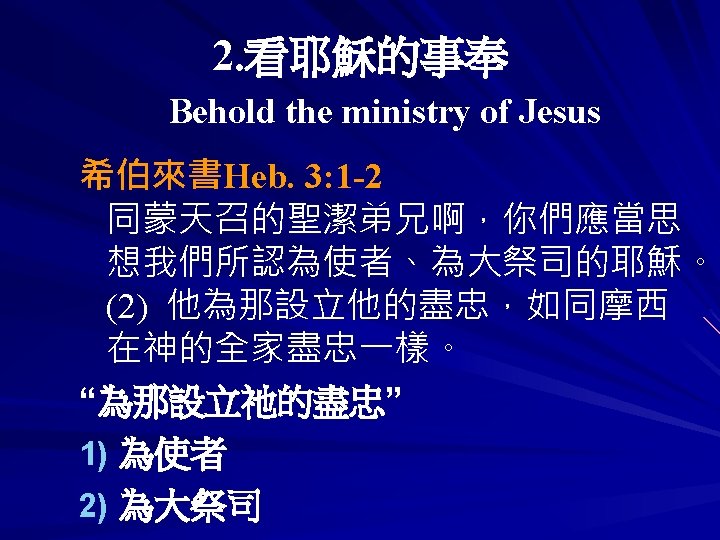 2.看耶穌的事奉

Behold the ministry of Jesus

希伯來書Heb. 3:1-2

同蒙天召的聖潔弟兄啊，你們應當思想我們所認為使者、為大祭司的耶穌。(2) 他為那設立他的盡忠，如同摩西在神的全家盡忠一樣。

“為那設立祂的盡忠”

1) 為使者

2) 為大祭司